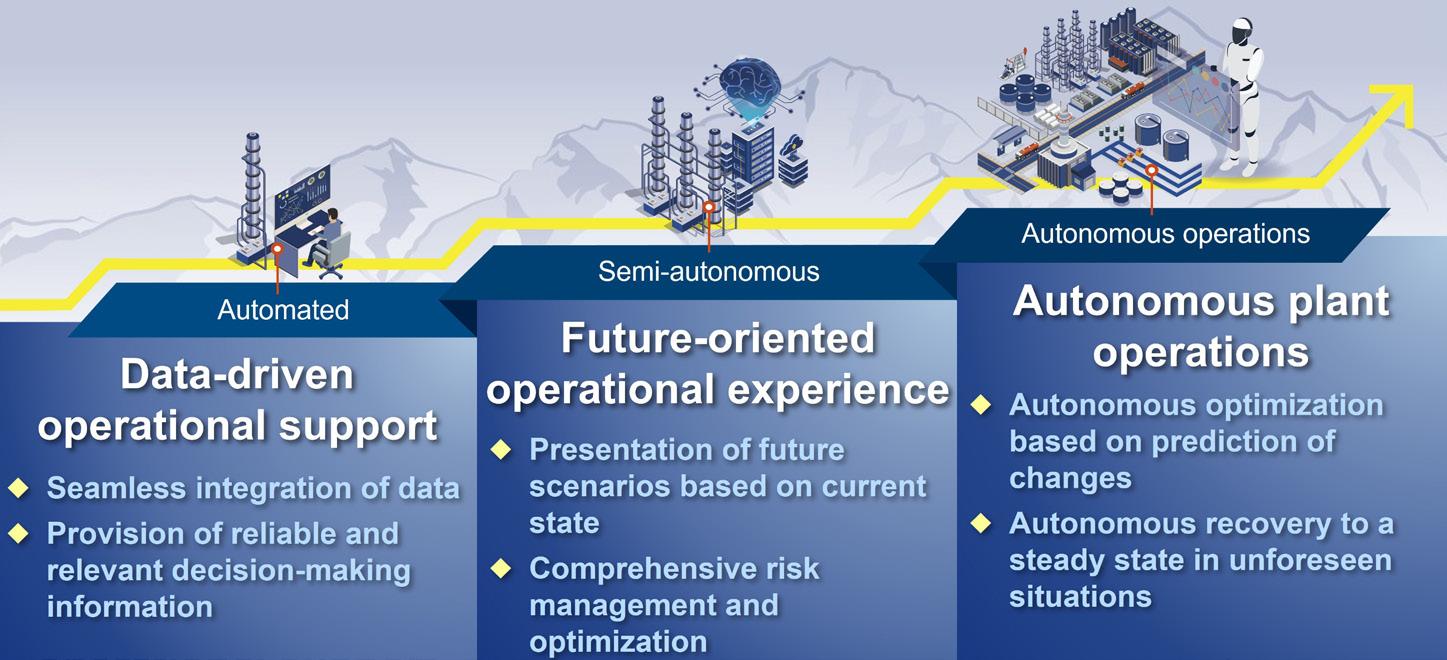 Automated

Data-driven operational support

◆ Seamless integration of data
◆ Provision of reliable and relevant decision-making information

Semi-autonomous

Future-oriented operational experience

◆ Presentation of future scenarios based on current state
◆ Comprehensive risk management and optimization

Autonomous operations

Autonomous plant operations

◆ Autonomous optimization based on prediction of changes
◆ Autonomous recovery to a steady state in unforeseen situations